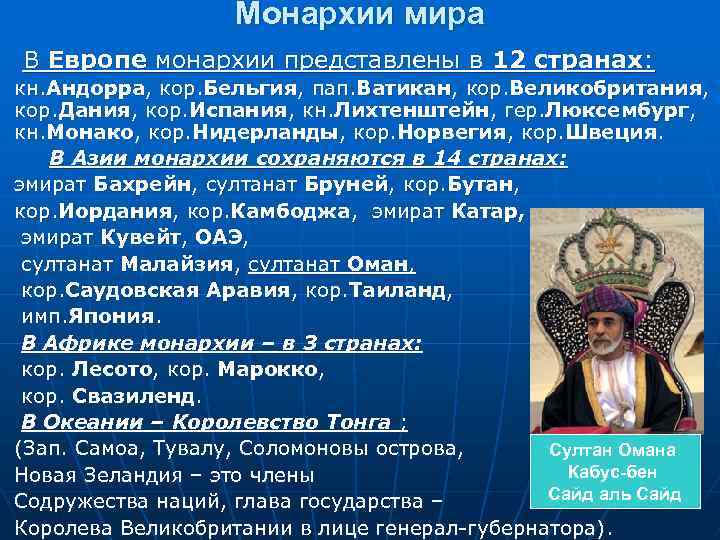 Монархии мира

В Европе монархии представлены в 12 странах:
кн.Андорра, кор.Бельгия, пап.Ватикан, кор.Великобритания, кор.Дания, кор.Испания, кн.Лихтенштейн, гер.Люксембург, кн.Монако, кор.Нидерланды, кор.Норвегия, кор.Швеция.

В Азии монархии сохраняются в 14 странах:
эмират Бахрейн, султанат Бруней, кор.Бутан, кор.Иордания, кор.Камбоджа, эмират Катар, эмират Кувейт, ОАЭ, султанат Малайзия, султанат Оман, кор.Саудовская Аравия, кор.Таиланд, имп.Япония.

В Африке монархии – в 3 странах:
кор. Лесото, кор. Марокко, кор. Свазиленд.

В Океании – Королевство Тонга :
(Зап. Самоа, Тувалу, Соломоновы острова, Новая Зеландия – это члены Содружества наций, глава государства – Королева Великобритании в лице генерал-губернатора).

Султан Омана Кабус-бен Сайд аль Сайд